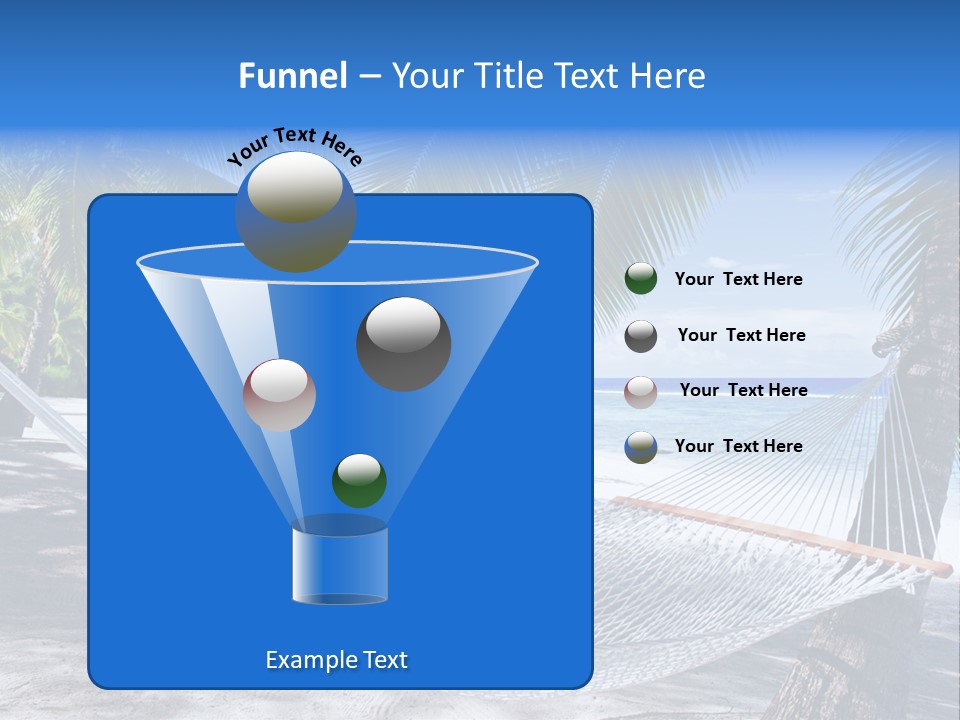 Funnel – Your Title Text Here

Your Text Here

Your Text Here

Your Text Here

Your Text Here

Your Text Here

Example Text